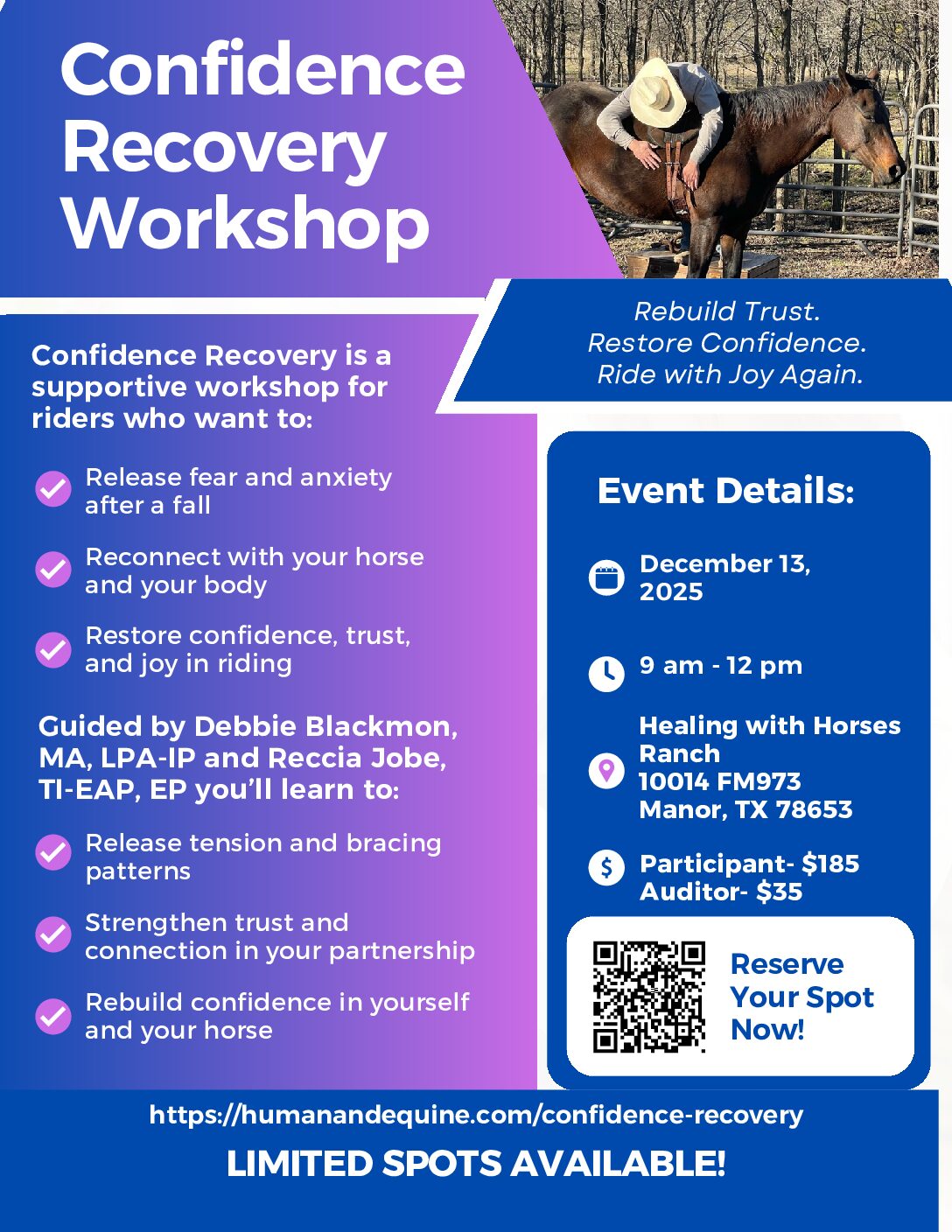 Confidence Recovery Workshop

Rebuild Trust.
Restore Confidence.
Ride with Joy Again.

Confidence Recovery is a supportive workshop for riders who want to:

Release fear and anxiety after a fall

Reconnect with your horse and your body

Restore confidence, trust, and joy in riding

Guided by Debbie Blackmon, MA, LPA-IP and Reccia Jobe, TI-EAP, EP you'll learn to:

Release tension and bracing patterns

Strengthen trust and connection in your partnership

Rebuild confidence in yourself and your horse

Event Details:

December 13, 2025

9 am - 12 pm

Healing with Horses Ranch
10014 FM973
Manor, TX 78653

Participant- $185
Auditor- $35

Reserve Your Spot Now!

https://humanandequine.com/confidence-recovery

LIMITED SPOTS AVAILABLE!